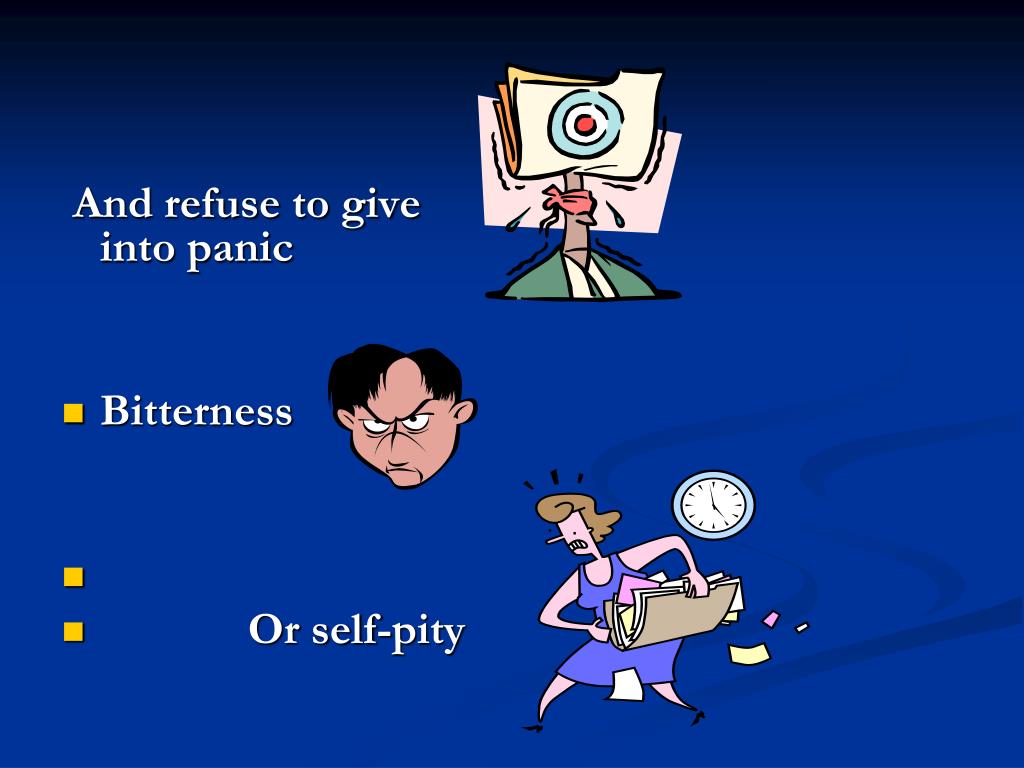 And refuse to give into panic

Bitterness

Or self-pity